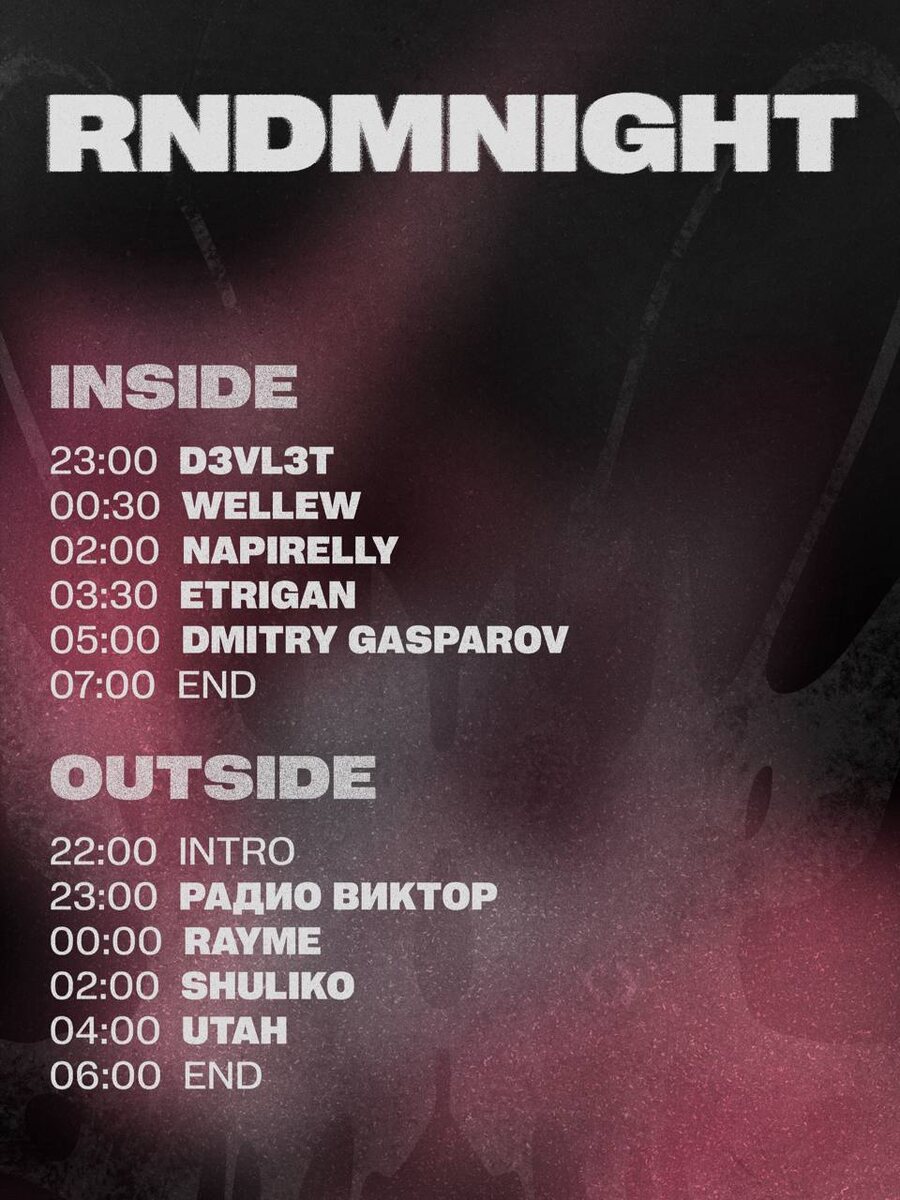 RNDMNIGHT

INSIDE

23:00 D3VL3T
00:30 WELLEW
02:00 NAPIRELLY
03:30 ETRIGAN
05:00 DMITRY GASPAROV
07:00 END

OUTSIDE

22:00 INTRO
23:00 РАДИО ВИКТОР
00:00 RAYME
02:00 SHULIKO
04:00 UTAH
06:00 END